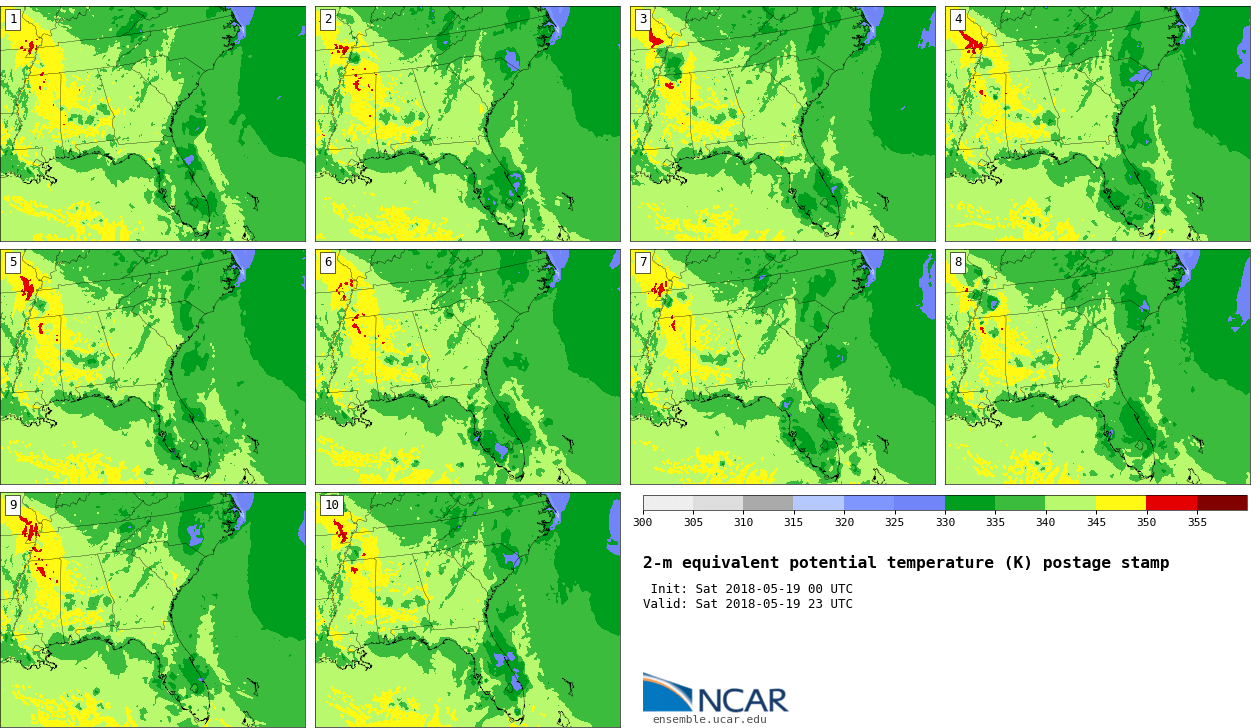 1
2
3
4
5
6
7
8
9
10

300 305 310 315 320 325 330 335 340 345 350 355

2-m equivalent potential temperature (K) postage stamp

Init: Sat 2018-05-19 00 UTC
Valid: Sat 2018-05-19 23 UTC

NCAR
ensemble.ucar.edu